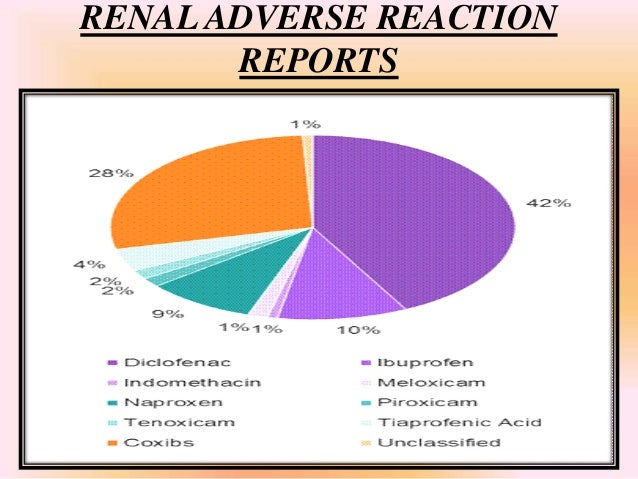 RENAL ADVERSE REACTION REPORTS

1%

28%

42%

4%

2%

2%

9%

1%

1%

10%

Diclofenac
Ibuprofen
Indomethacin
Meloxicam
Naproxen
Piroxicam
Tenoxicam
Tiaprofenic Acid
Coxibs
Unclassified